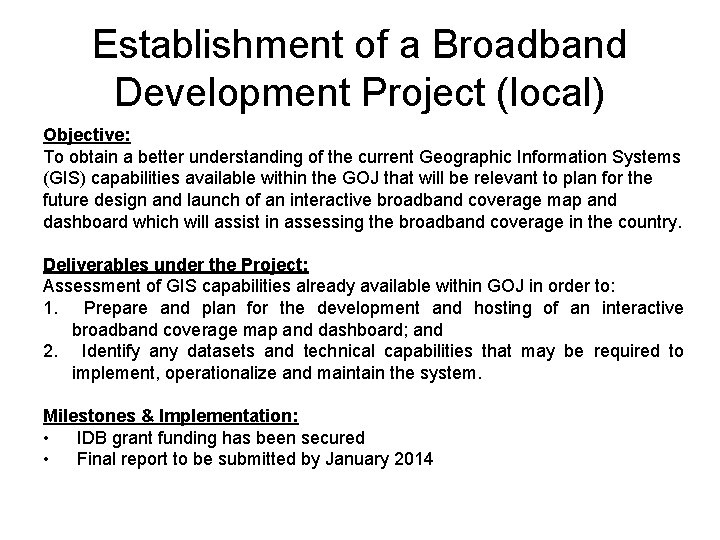 Establishment of a Broadband Development Project (local)

Objective:
To obtain a better understanding of the current Geographic Information Systems (GIS) capabilities available within the GOJ that will be relevant to plan for the future design and launch of an interactive broadband coverage map and dashboard which will assist in assessing the broadband coverage in the country.

Deliverables under the Project:
Assessment of GIS capabilities already available within GOJ in order to:
1. Prepare and plan for the development and hosting of an interactive broadband coverage map and dashboard; and
2. Identify any datasets and technical capabilities that may be required to implement, operationalize and maintain the system.

Milestones & Implementation:
• IDB grant funding has been secured
• Final report to be submitted by January 2014